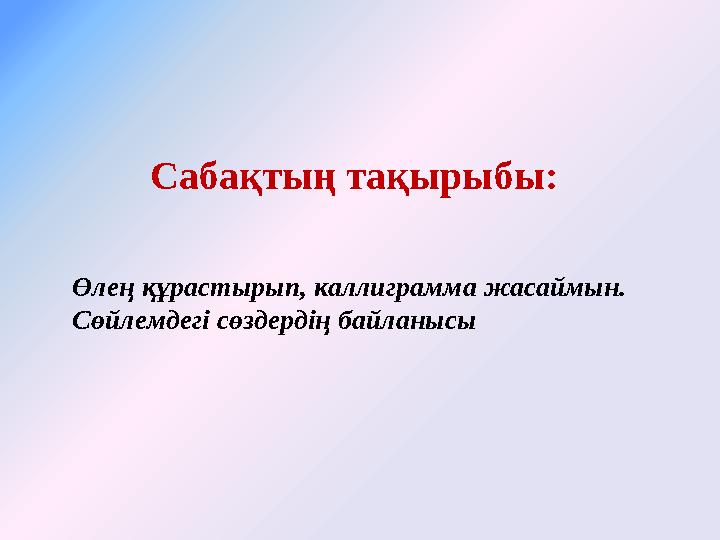 Сабақтың тақырыбы:

Өлең құрастырып, каллиграмма жасаймын. Сөйлемдегі сөздердің байланысы